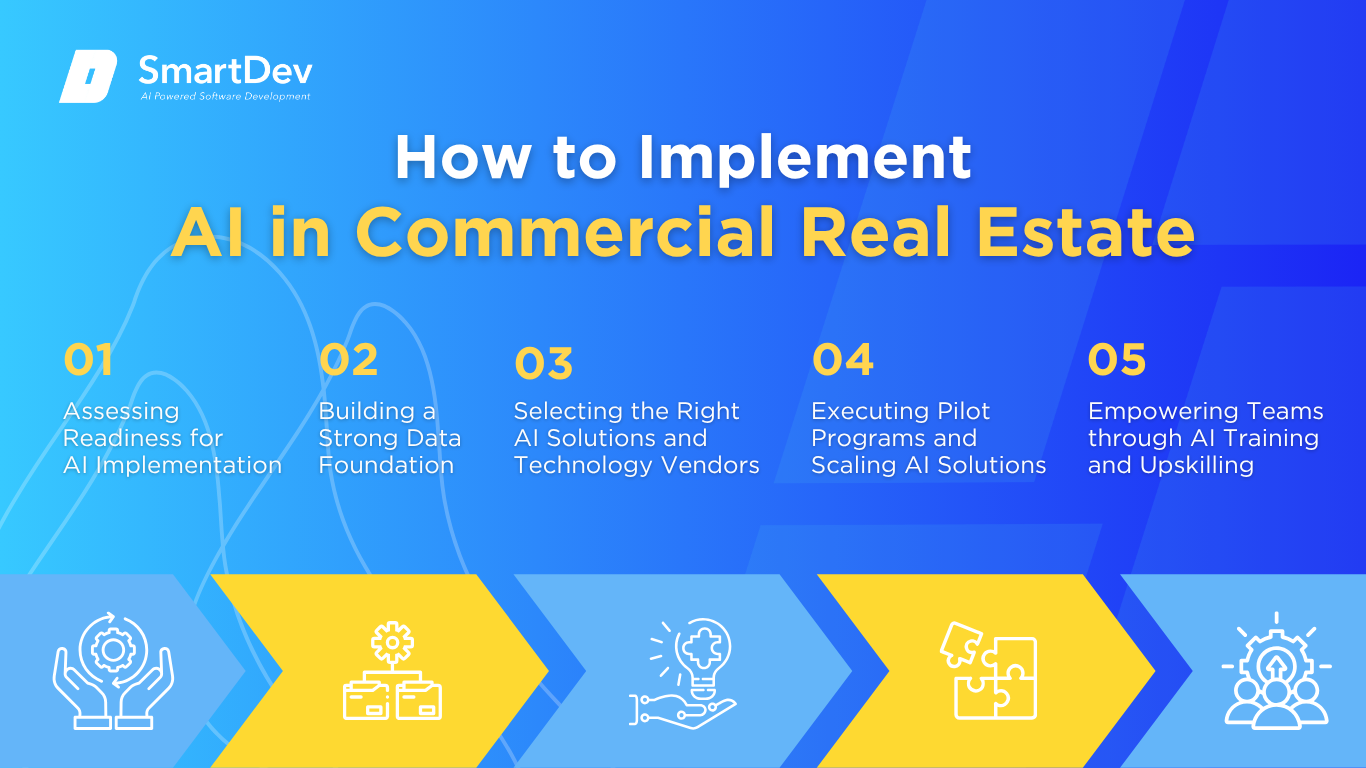 SmartDev
AI Powered Software Development

How to Implement
AI in Commercial Real Estate

01
Assessing Readiness for AI Implementation

02
Building a Strong Data Foundation

03
Selecting the Right AI Solutions and Technology Vendors

04
Executing Pilot Programs and Scaling AI Solutions

05
Empowering Teams through AI Training and Upskilling